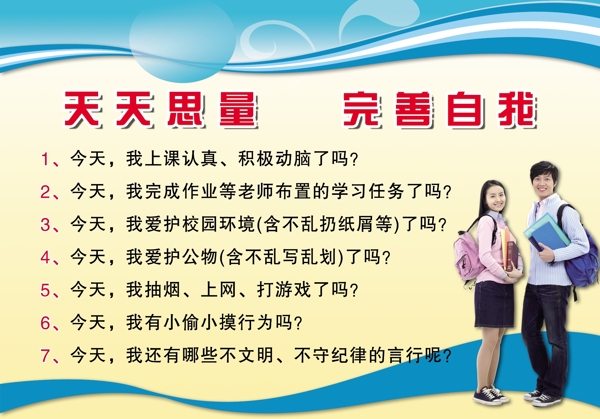 天天思量　　完善自我

1、今天，我上课认真、积极动脑了吗？

2、今天，我完成作业等老师布置的学习任务了吗？

3、今天，我爱护校园环境(含不乱扔纸屑等)了吗？

4、今天，我爱护公物(含不乱写乱划)了吗？

5、今天，我抽烟、上网、打游戏了吗？

6、今天，我有小偷小摸行为吗？

7、今天，我还有哪些不文明、不守纪律的言行呢？